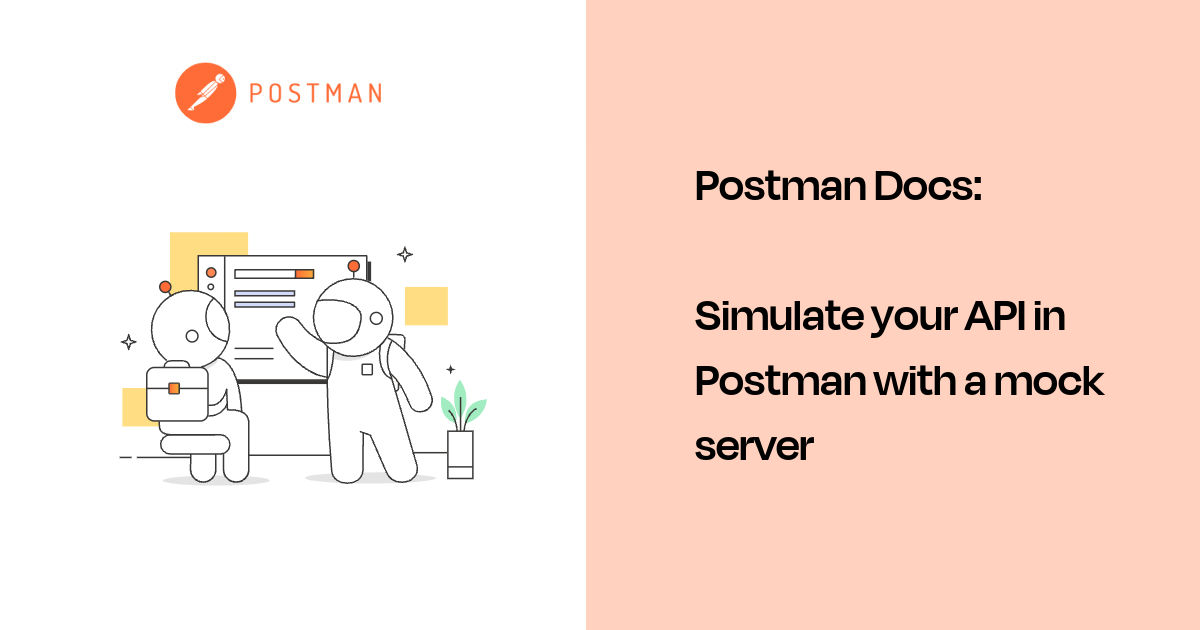 POSTMAN

Postman Docs:

Simulate your API in Postman with a mock server